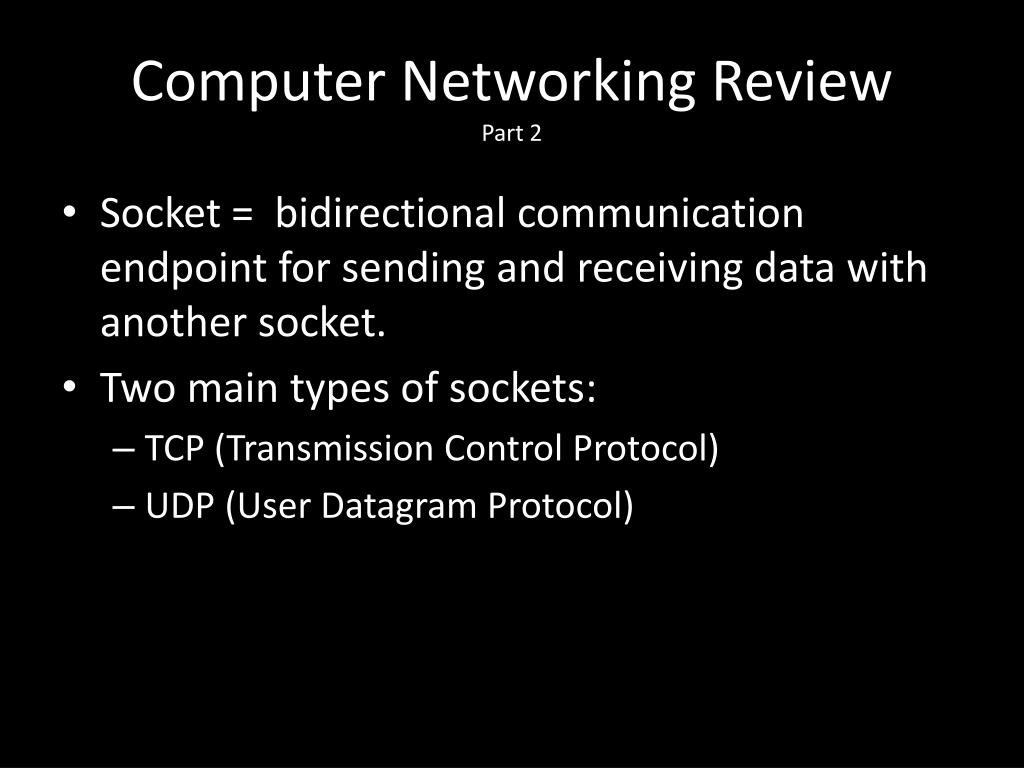 Computer Networking Review
Part 2

• Socket = bidirectional communication endpoint for sending and receiving data with another socket.
• Two main types of sockets:
– TCP (Transmission Control Protocol)
– UDP (User Datagram Protocol)